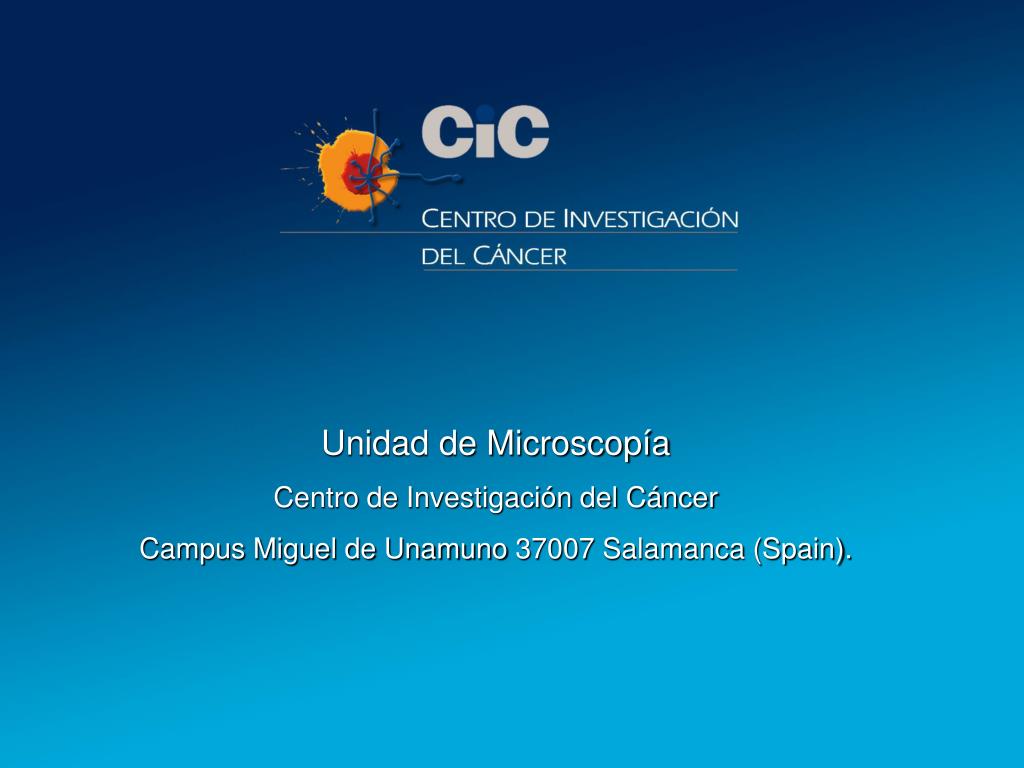 CiC

CENTRO DE INVESTIGACIÓN DEL CÁNCER

Unidad de Microscopía

Centro de Investigación del Cáncer

Campus Miguel de Unamuno 37007 Salamanca (Spain).